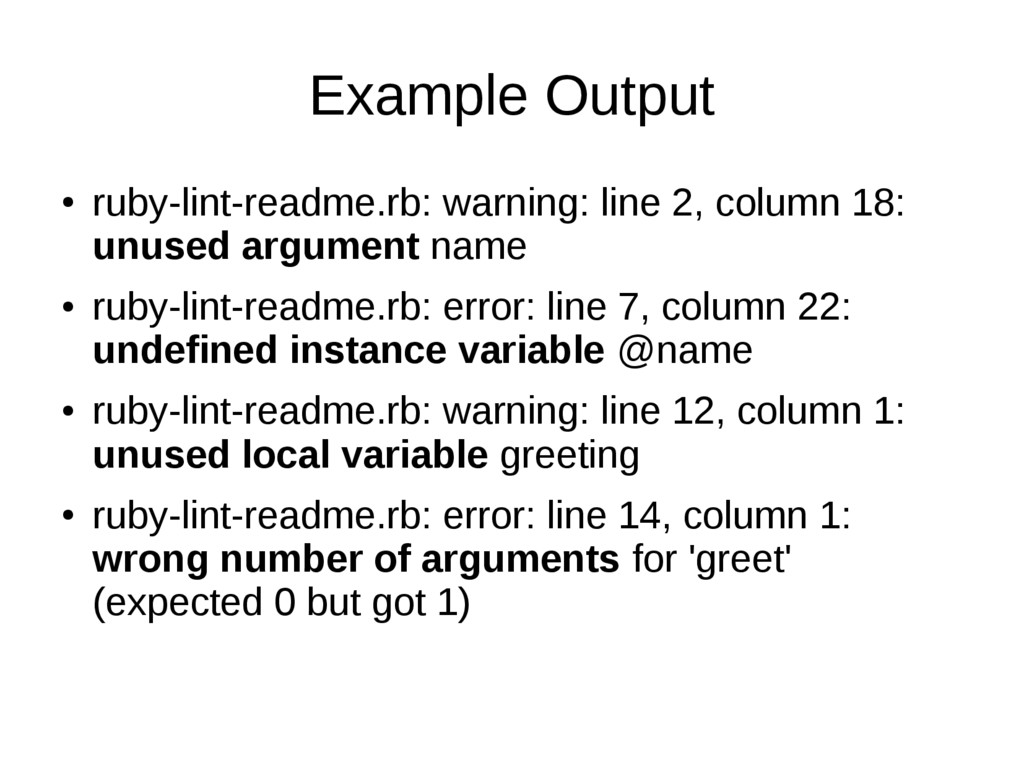 Example Output

● ruby-lint-readme.rb: warning: line 2, column 18: unused argument name

● ruby-lint-readme.rb: error: line 7, column 22: undefined instance variable @name

● ruby-lint-readme.rb: warning: line 12, column 1: unused local variable greeting

● ruby-lint-readme.rb: error: line 14, column 1: wrong number of arguments for 'greet' (expected 0 but got 1)